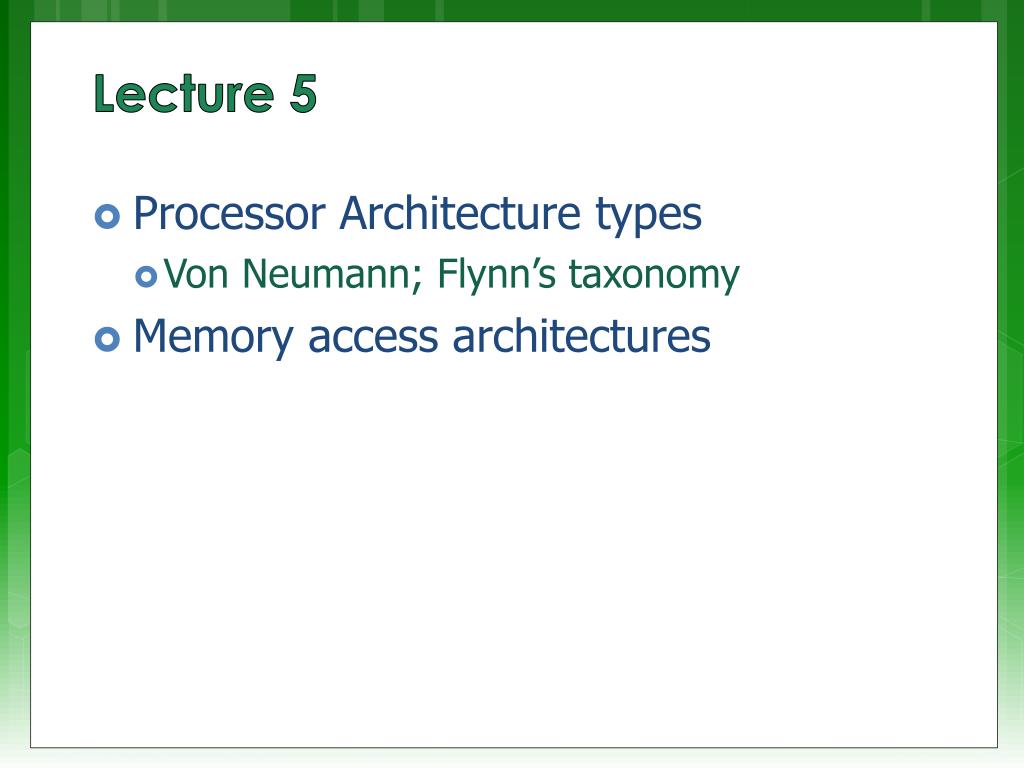 Lecture 5

Processor Architecture types

Von Neumann; Flynn’s taxonomy

Memory access architectures